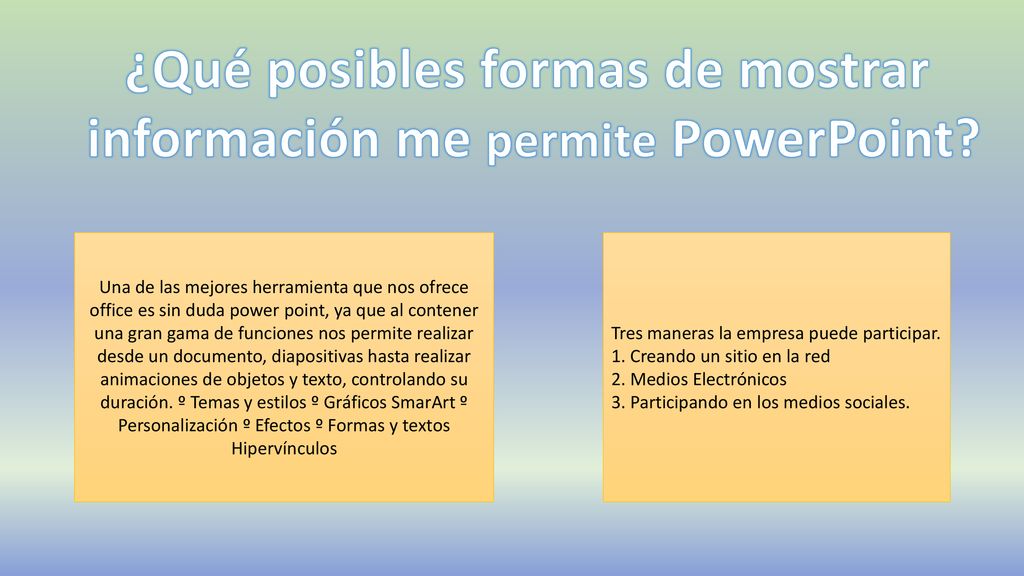 ¿Qué posibles formas de mostrar información me permite PowerPoint?

Una de las mejores herramienta que nos ofrece office es sin duda power point, ya que al contener una gran gama de funciones nos permite realizar desde un documento, diapositivas hasta realizar animaciones de objetos y texto, controlando su duración. º Temas y estilos º Gráficos SmarArt º Personalización º Efectos º Formas y textos Hipervínculos

Tres maneras la empresa puede participar.
1. Creando un sitio en la red
2. Medios Electrónicos
3. Participando en los medios sociales.